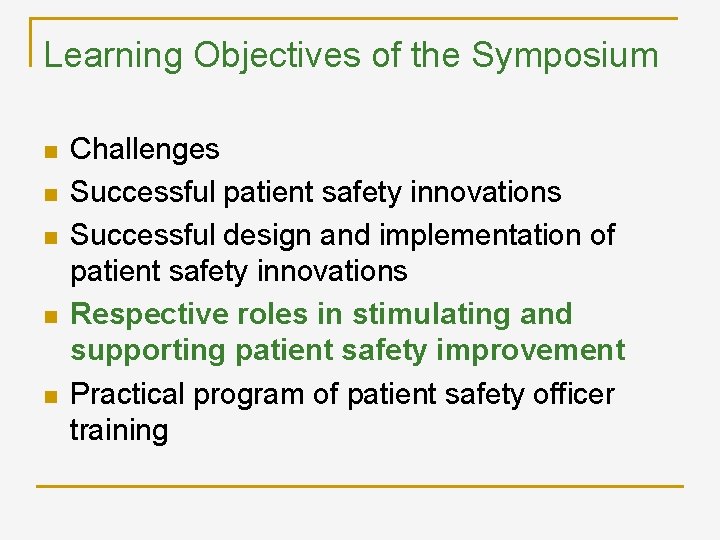 Learning Objectives of the Symposium

- Challenges
- Successful patient safety innovations
- Successful design and implementation of patient safety innovations
- Respective roles in stimulating and supporting patient safety improvement
- Practical program of patient safety officer training